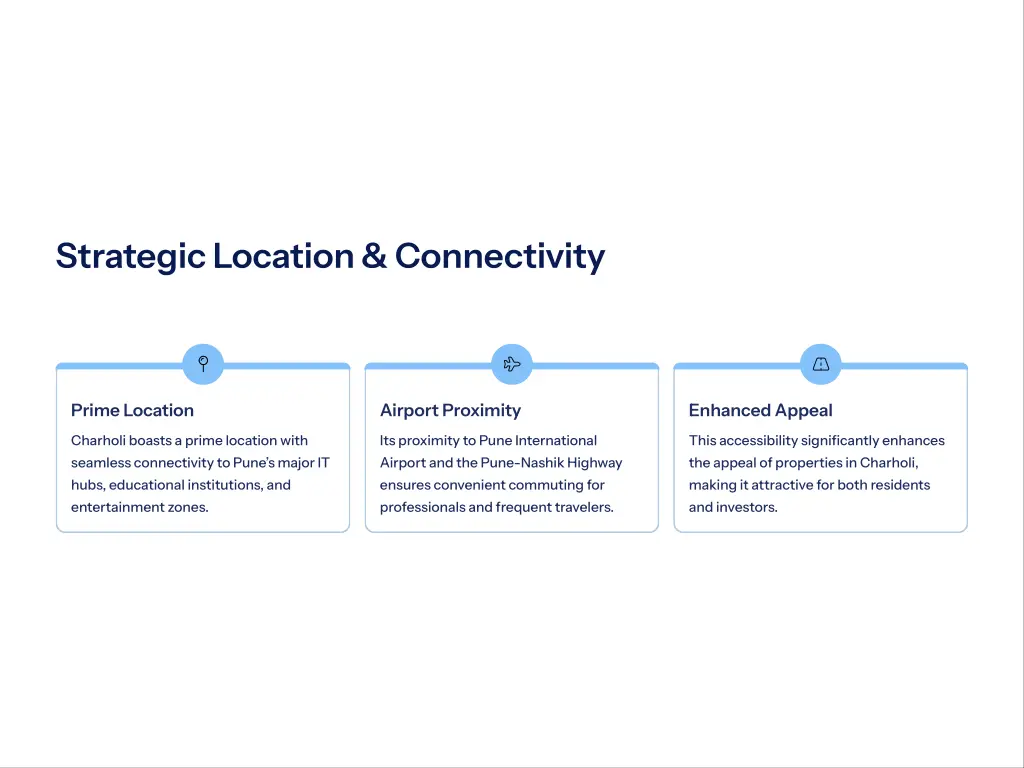 Strategic Location & Connectivity

Prime Location

Charholi boasts a prime location with seamless connectivity to Pune's major IT hubs, educational institutions, and entertainment zones.

Airport Proximity

Its proximity to Pune International Airport and the Pune-Nashik Highway ensures convenient commuting for professionals and frequent travelers.

Enhanced Appeal

This accessibility significantly enhances the appeal of properties in Charholi, making it attractive for both residents and investors.